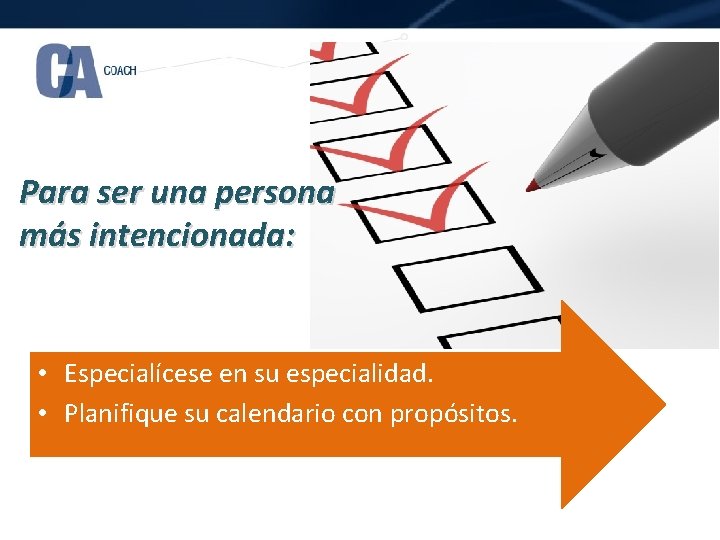 CA COACH

Para ser una persona más intencionada:

• Especialícese en su especialidad.
• Planifique su calendario con propósitos.